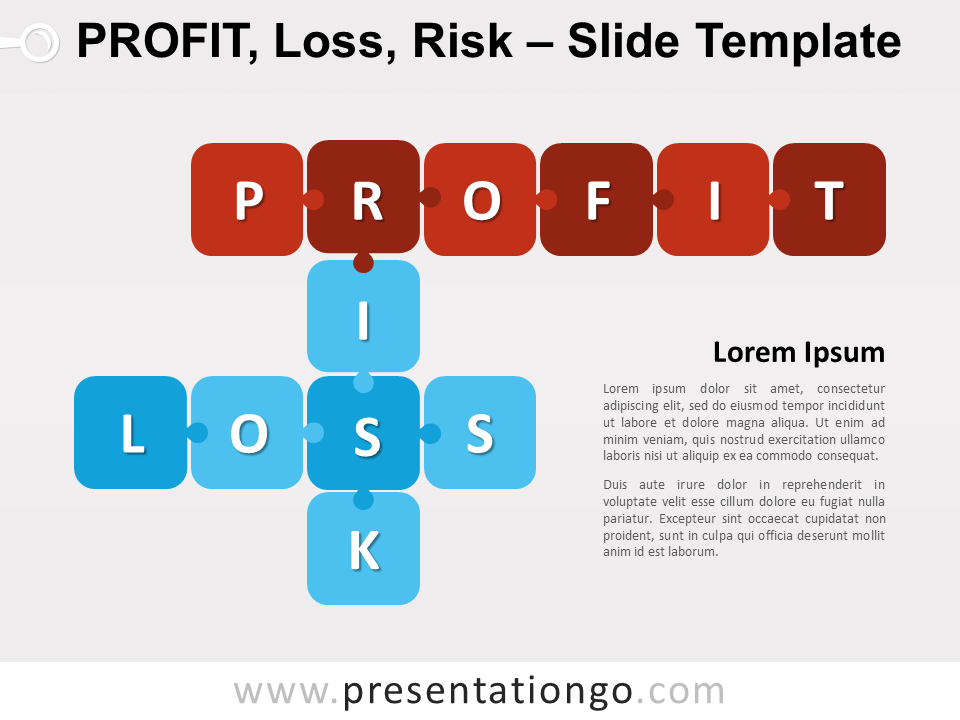 PROFIT, Loss, Risk – Slide Template

P R O F I T

I

L O S S

K

Lorem Ipsum

Lorem ipsum dolor sit amet, consectetur adipiscing elit, sed do eiusmod tempor incididunt ut labore et dolore magna aliqua. Ut enim ad minim veniam, quis nostrud exercitation ullamco laboris nisi ut aliquip ex ea commodo consequat.

Duis aute irure dolor in reprehenderit in voluptate velit esse cillum dolore eu fugiat nulla pariatur. Excepteur sint occaecat cupidatat non proident, sunt in culpa qui officia deserunt mollit anim id est laborum.

www.presentationgo.com